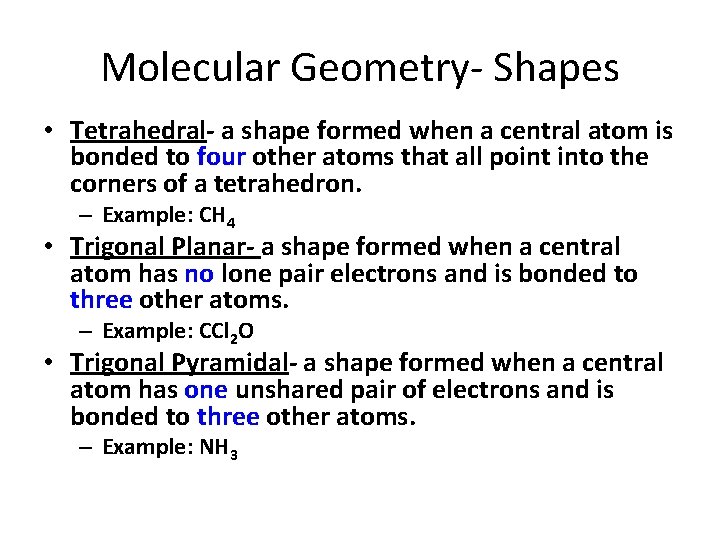 Molecular Geometry- Shapes

• Tetrahedral- a shape formed when a central atom is bonded to four other atoms that all point into the corners of a tetrahedron.

– Example: $CH_4$

• Trigonal Planar- a shape formed when a central atom has no lone pair electrons and is bonded to three other atoms.

– Example: $CCl_2O$

• Trigonal Pyramidal- a shape formed when a central atom has one unshared pair of electrons and is bonded to three other atoms.

– Example: $NH_3$